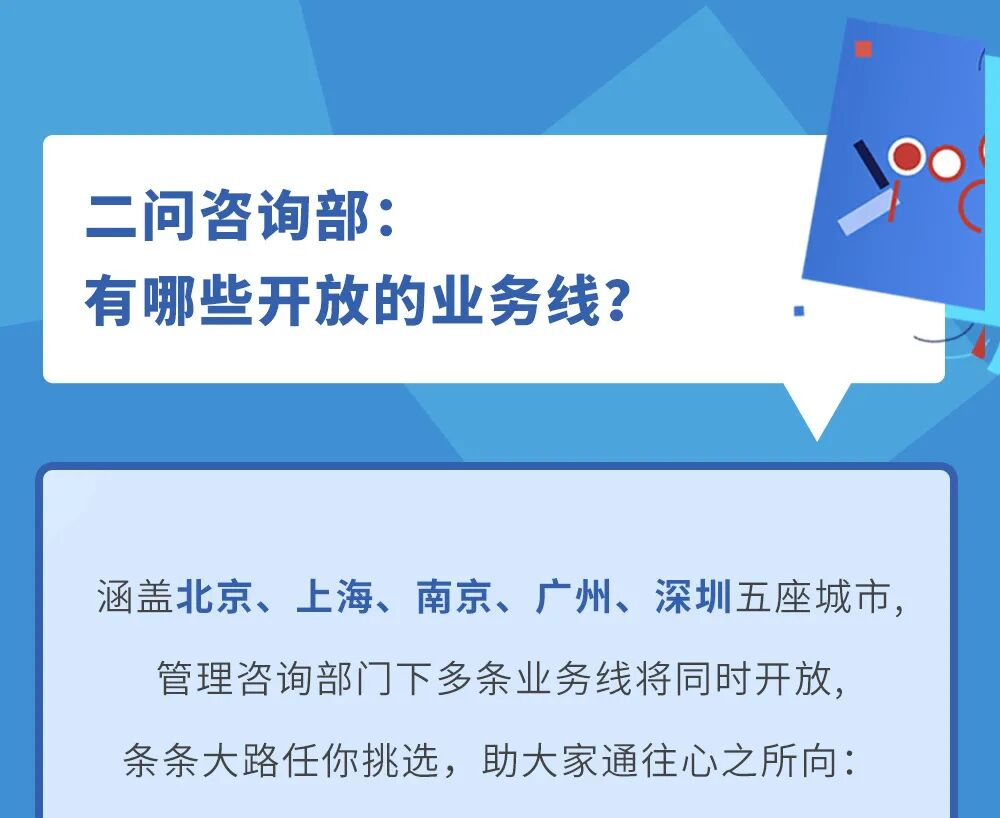 二问咨询部：
有哪些开放的业务线？

涵盖北京、上海、南京、广州、深圳五座城市，
管理咨询部门下多条业务线将同时开放，
条条大路任你挑选，助大家通往心之所向：